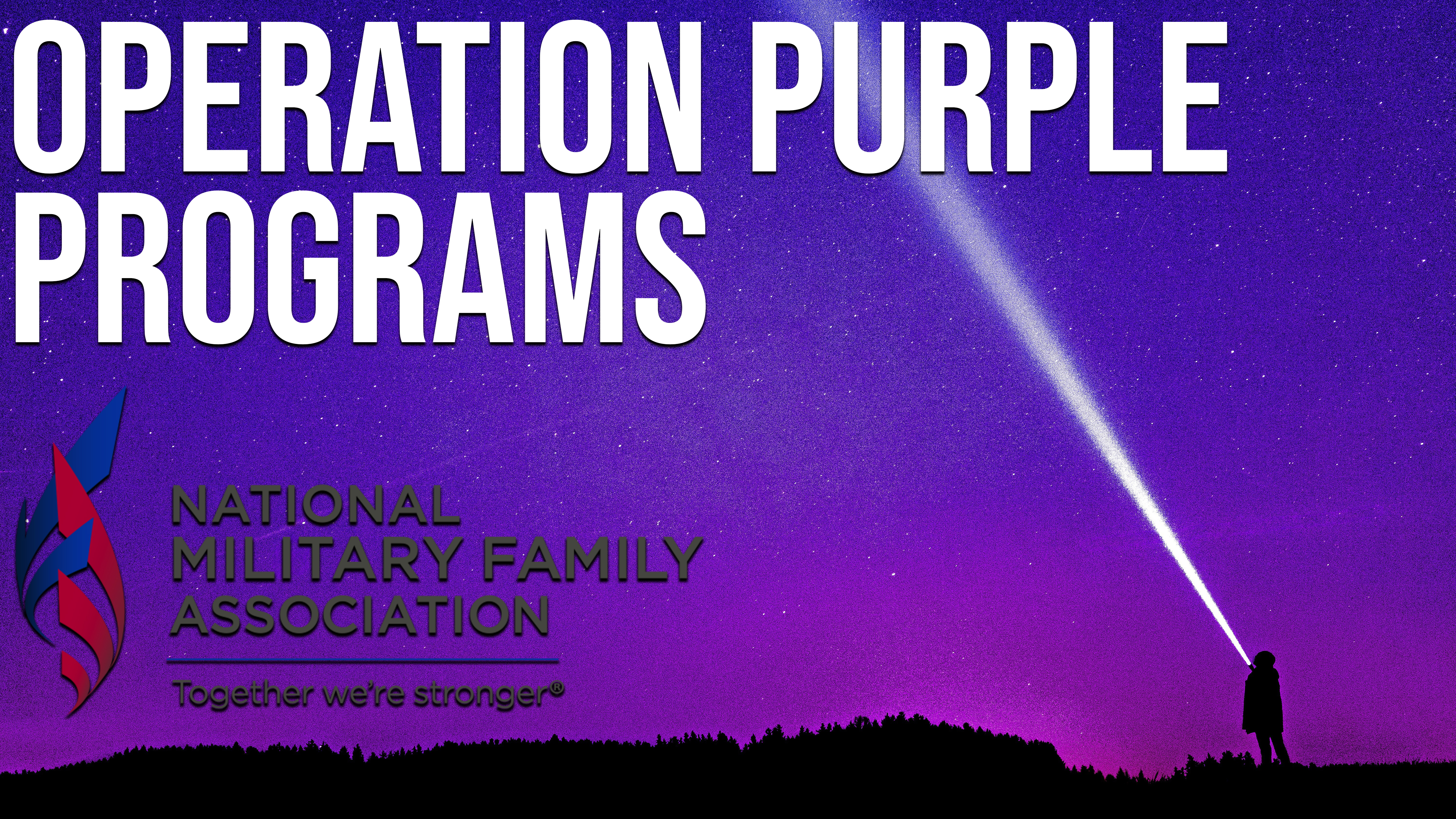 OPERATION PURPLE PROGRAMS

NATIONAL MILITARY FAMILY ASSOCIATION

Together we're stronger®